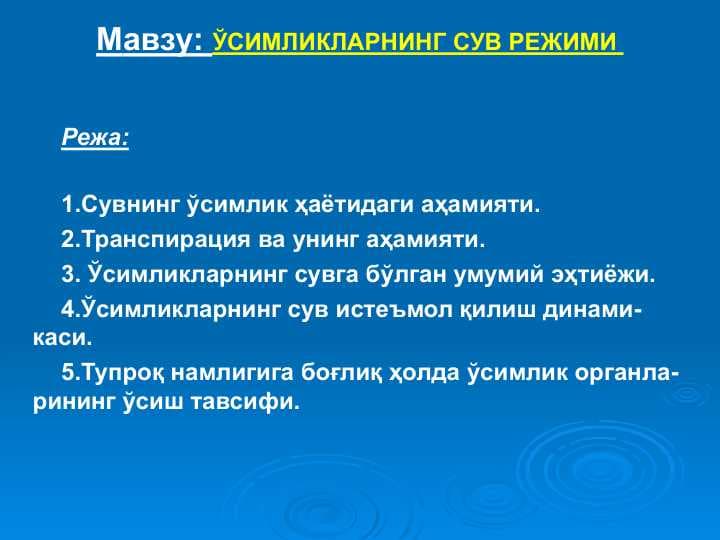 Мавзу: ЎСИМЛИКЛАРНИНГ СУВ РЕЖИМИ

Режа:

1.Сувнинг ўсимлик ҳаётидаги аҳамияти.

2.Транспирация ва унинг аҳамияти.

3. Ўсимликларнинг сувга бўлган умумий эҳтиёжи.

4.Ўсимликларнинг сув истеъмол қилиш динамикаси.

5.Тупроқ намлигига боғлиқ ҳолда ўсимлик органларининг ўсиш тавсифи.